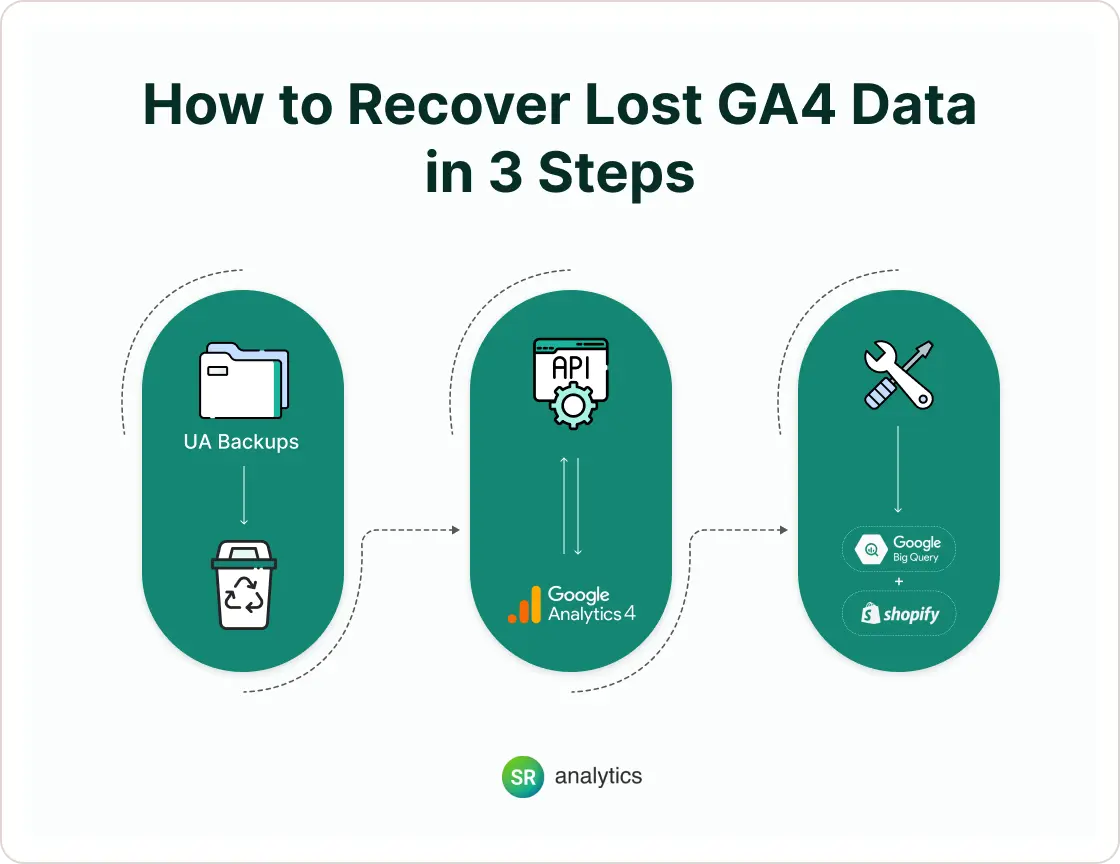 How to Recover Lost GA4 Data in 3 Steps

UA Backups

API

Google Analytics 4

Google Big Query

+

shopify

SR analytics